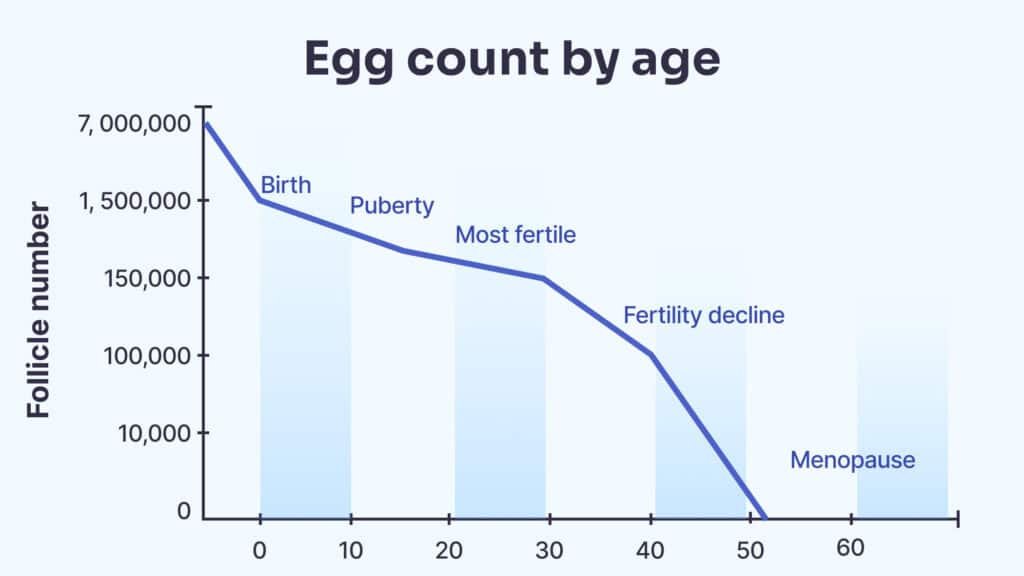 Egg count by age

Follicle number

7, 000,000
1, 500,000
150,000
100,000
10,000
0

Birth
Puberty
Most fertile
Fertility decline
Menopause

0
10
20
30
40
50
60